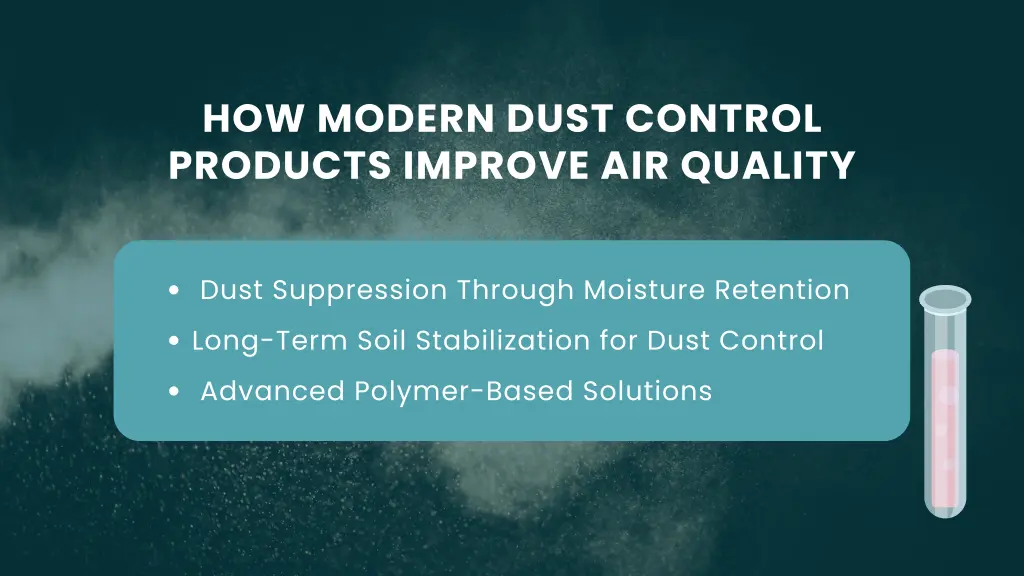 HOW MODERN DUST CONTROL PRODUCTS IMPROVE AIR QUALITY

• Dust Suppression Through Moisture Retention
• Long-Term Soil Stabilization for Dust Control
• Advanced Polymer-Based Solutions